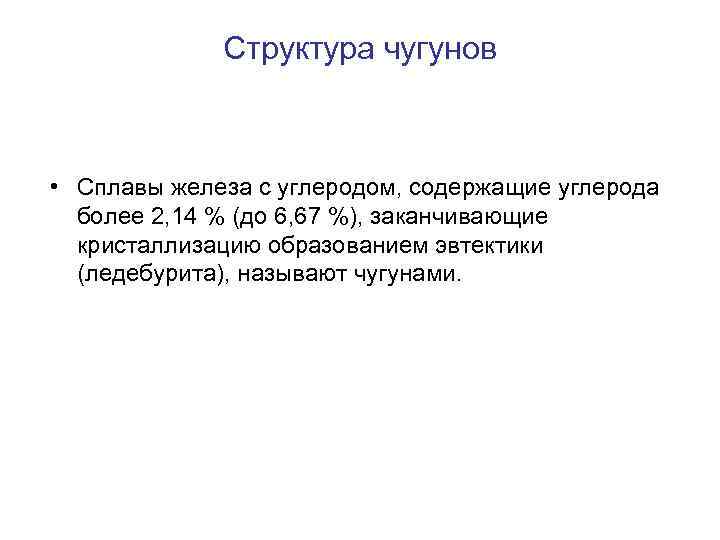 Структура чугунов

• Сплавы железа с углеродом, содержащие углерода более 2,14 % (до 6,67 %), заканчивающие кристаллизацию образованием эвтектики (ледебурита), называют чугунами.